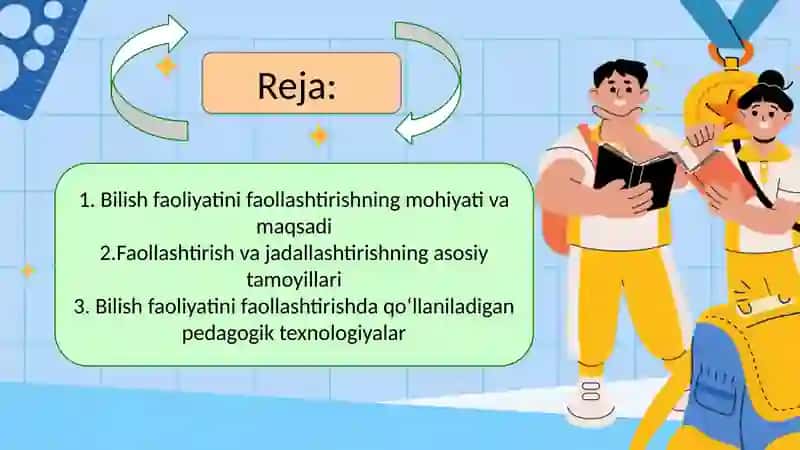 Reja:

1. Bilish faoliyatini faollashtirishning mohiyati va maqsadi
2.Faollashtirish va jadallashtirishning asosiy tamoyillari
3. Bilish faoliyatini faollashtirishda qoʻllaniladigan pedagogik texnologiyalar